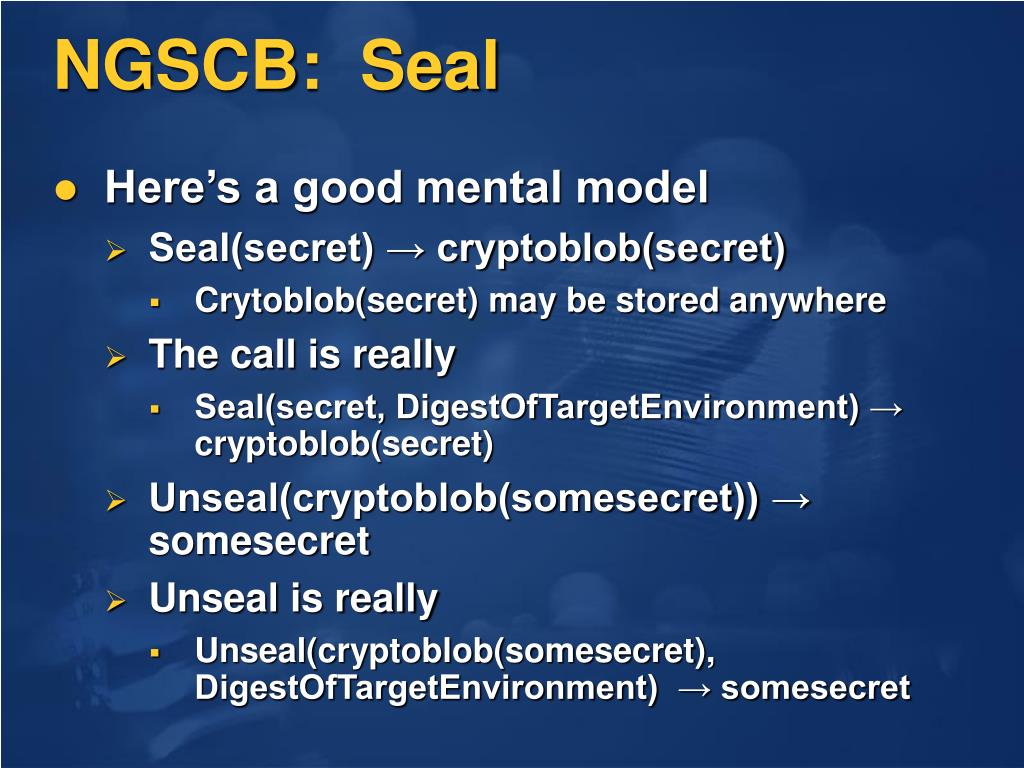 NGSCB: Seal

Here's a good mental model

Seal(secret) → cryptoblob(secret)

Crytoblob(secret) may be stored anywhere

The call is really

Seal(secret, DigestOfTargetEnvironment) → cryptoblob(secret)

Unseal(cryptoblob(somesecret)) → somesecret

Unseal is really

Unseal(cryptoblob(somesecret), DigestOfTargetEnvironment) → somesecret